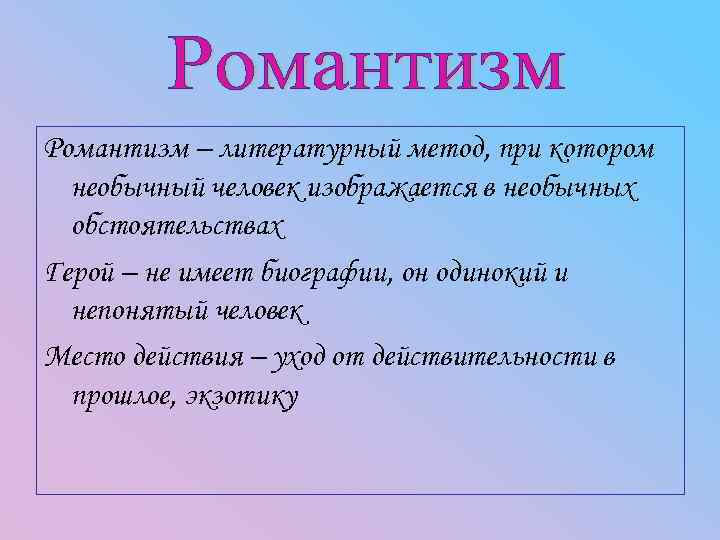 Романтизм

Романтизм – литературный метод, при котором необычный человек изображается в необычных обстоятельствах

Герой – не имеет биографии, он одинокий и непонятый человек

Место действия – уход от действительности в прошлое, экзотику